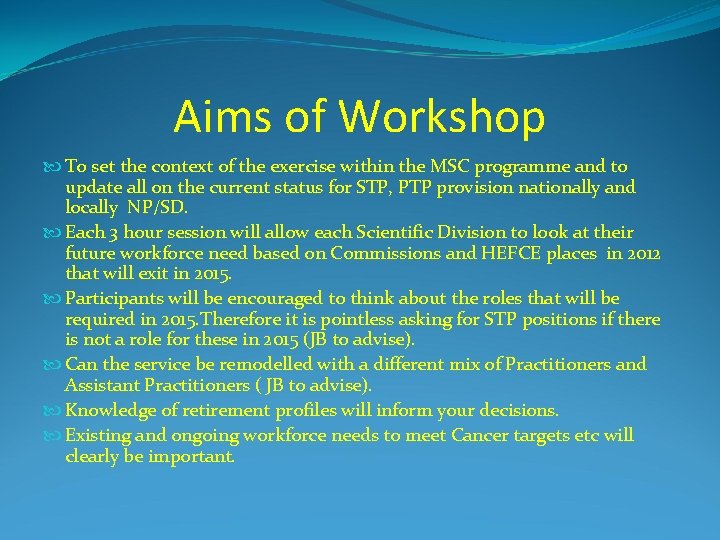 Aims of Workshop

To set the context of the exercise within the MSC programme and to update all on the current status for STP, PTP provision nationally and locally NP/SD.

Each 3 hour session will allow each Scientific Division to look at their future workforce need based on Commissions and HEFCE places in 2012 that will exit in 2015.

Participants will be encouraged to think about the roles that will be required in 2015.Therefore it is pointless asking for STP positions if there is not a role for these in 2015 (JB to advise).

Can the service be remodelled with a different mix of Practitioners and Assistant Practitioners ( JB to advise).

Knowledge of retirement profiles will inform your decisions.

Existing and ongoing workforce needs to meet Cancer targets etc will clearly be important.